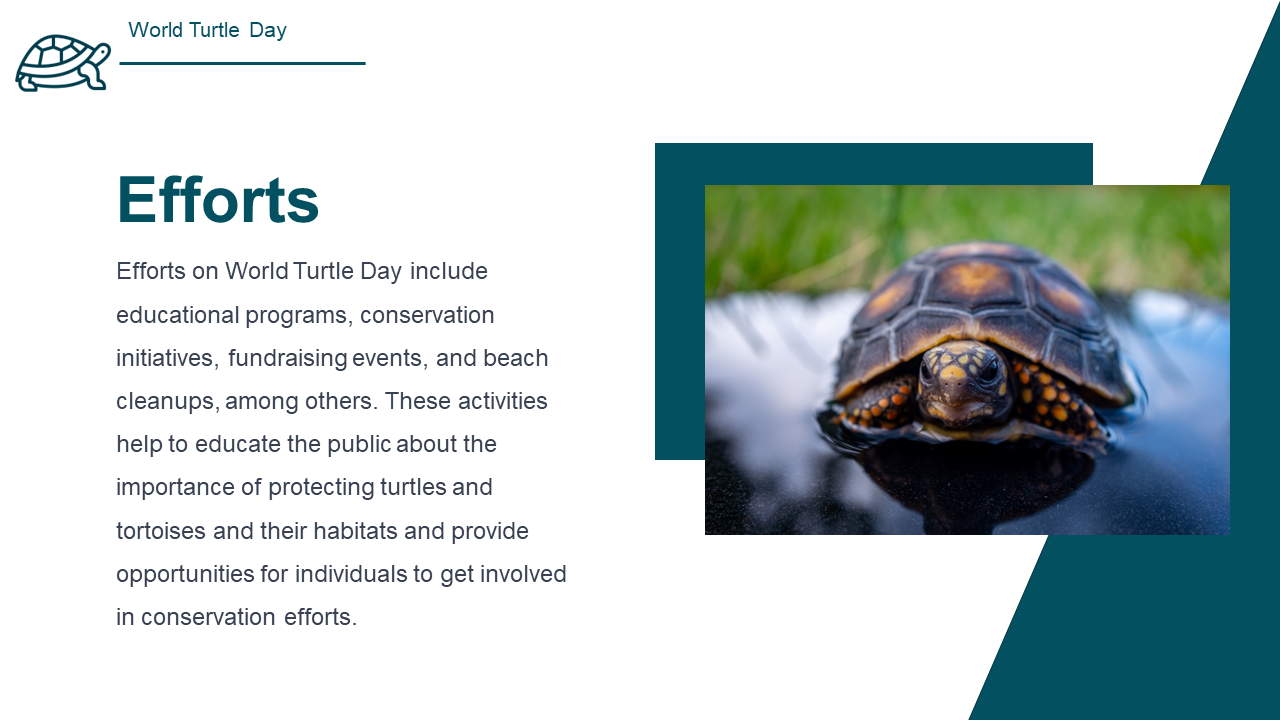 World Turtle Day

Efforts

Efforts on World Turtle Day include educational programs, conservation initiatives, fundraising events, and beach cleanups, among others. These activities help to educate the public about the importance of protecting turtles and tortoises and their habitats and provide opportunities for individuals to get involved in conservation efforts.